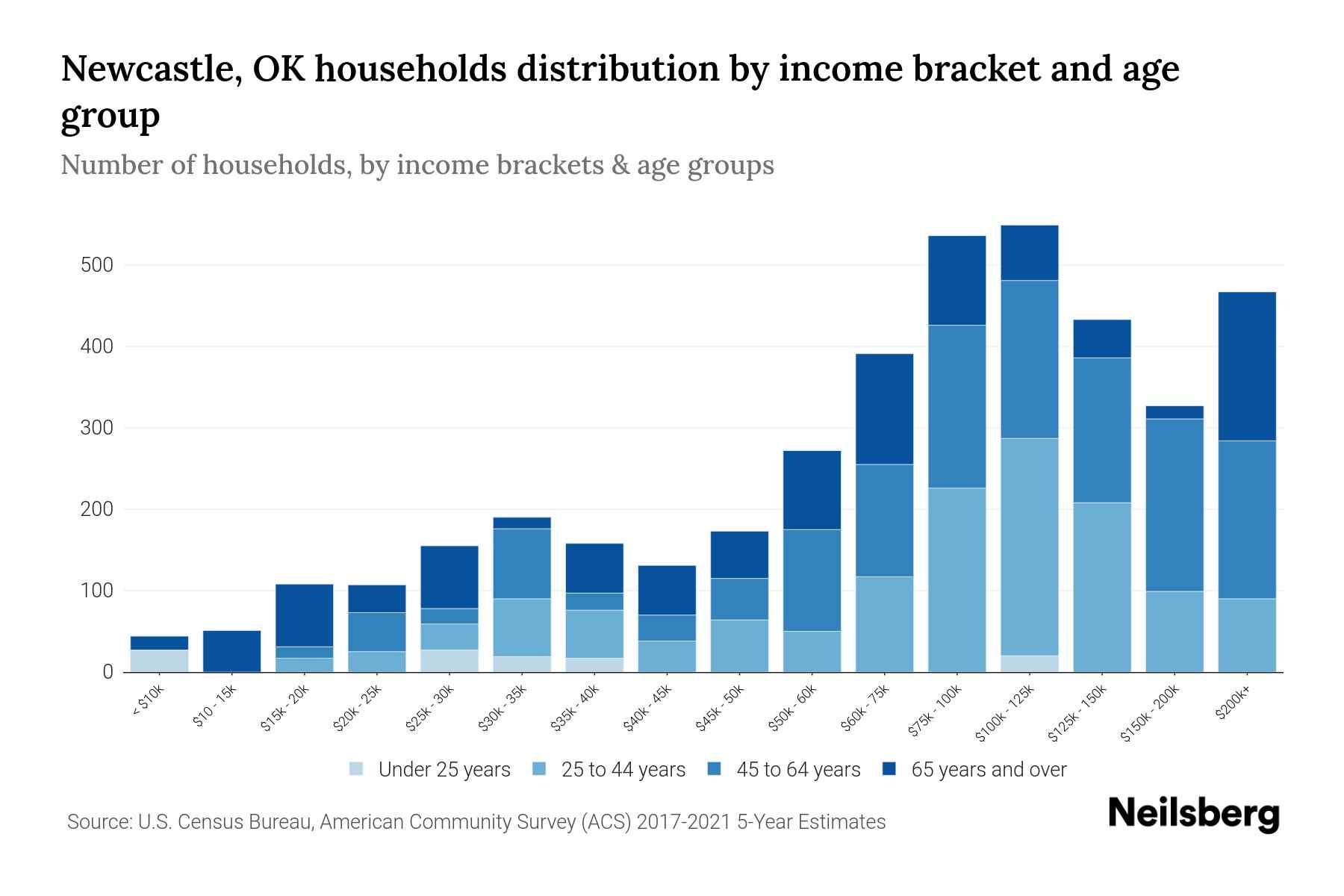 Newcastle, OK households distribution by income bracket and age group

Number of households, by income brackets & age groups

500
400
300
200
100
0

< $10k
$10 - 15k
$15k - 20k
$20k - 25k
$25k - 30k
$30k - 35k
$35k - 40k
$40k - 45k
$45k - 50k
$50k - 60k
$60k - 75k
$75k - 100k
$100k - 125k
$125k - 150k
$150k - 200k
$200k+

Under 25 years
25 to 44 years
45 to 64 years
65 years and over

Source: U.S. Census Bureau, American Community Survey (ACS) 2017-2021 5-Year Estimates

Neilsberg